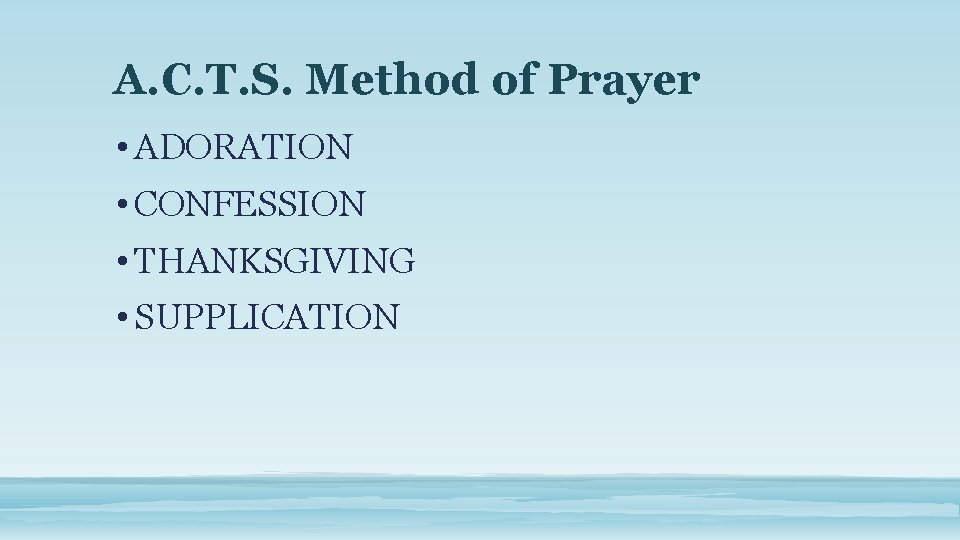 A.C.T.S. Method of Prayer

• ADORATION
• CONFESSION
• THANKSGIVING
• SUPPLICATION